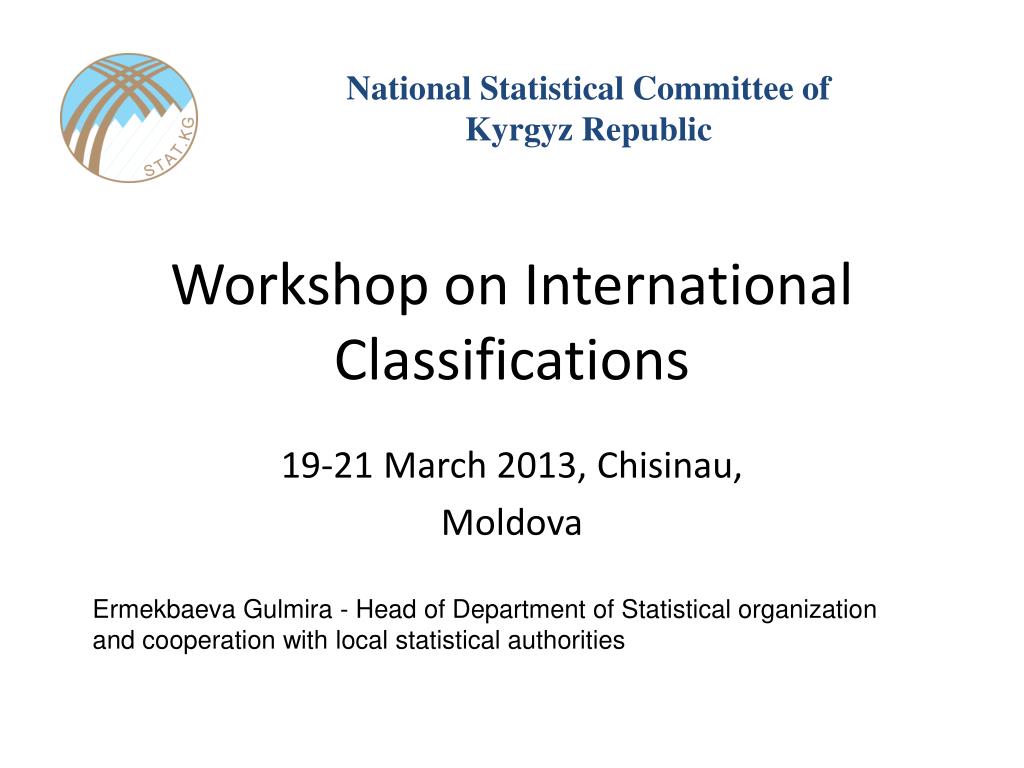 STAT.KG

National Statistical Committee of Kyrgyz Republic

Workshop on International Classifications

19-21 March 2013, Chisinau, Moldova

Ermekbaeva Gulmira - Head of Department of Statistical organization and cooperation with local statistical authorities